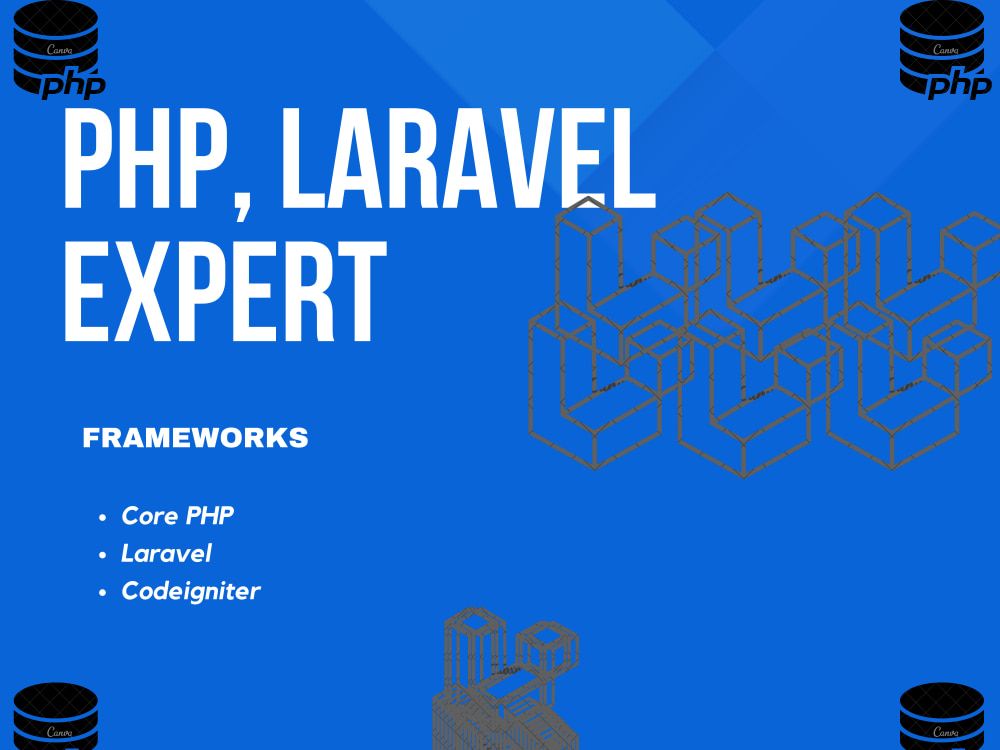 php

php

PHP, LARAVEL EXPERT

FRAMEWORKS

• Core PHP
• Laravel
• Codeigniter

Canva